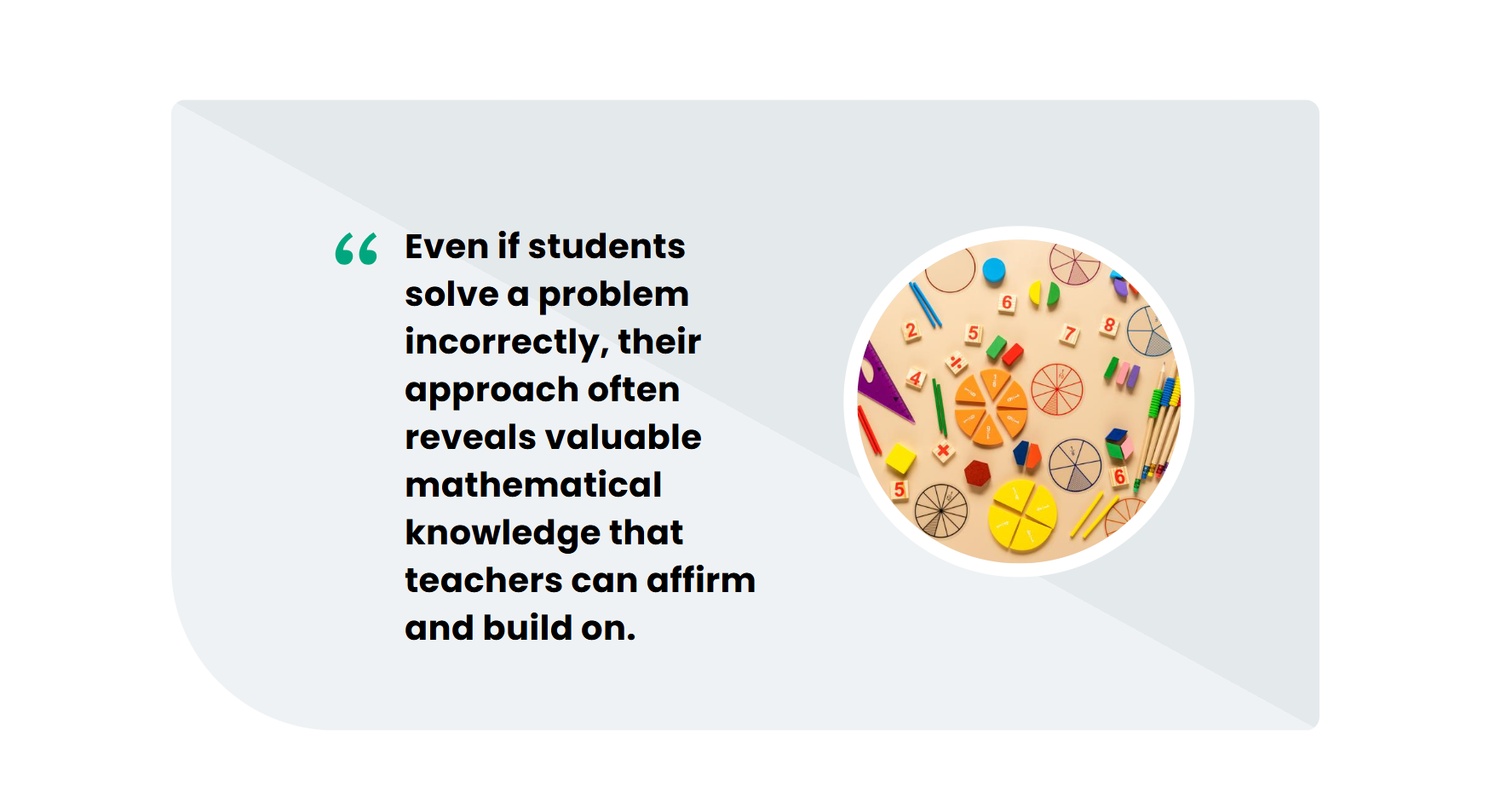 “ Even if students solve a problem incorrectly, their approach often reveals valuable mathematical knowledge that teachers can affirm and build on.

6

2

5

7

8

4

5

6